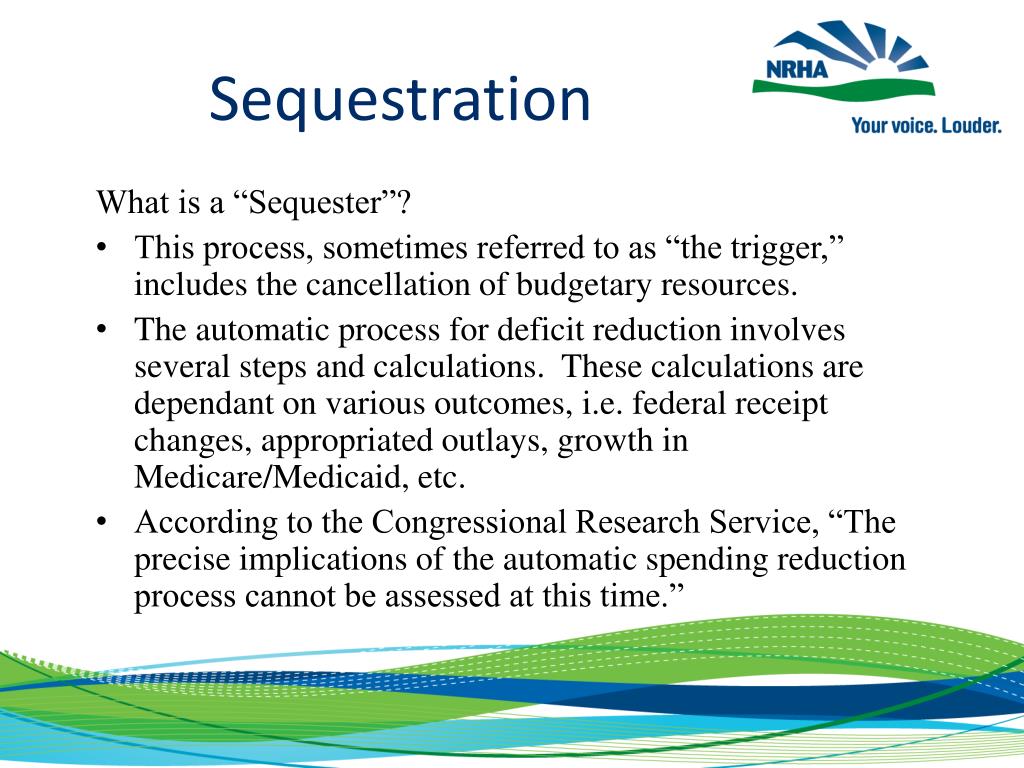 Sequestration

NRHA
Your voice. Louder.

What is a “Sequester”?

• This process, sometimes referred to as “the trigger,” includes the cancellation of budgetary resources.

• The automatic process for deficit reduction involves several steps and calculations. These calculations are dependant on various outcomes, i.e. federal receipt changes, appropriated outlays, growth in Medicare/Medicaid, etc.

• According to the Congressional Research Service, “The precise implications of the automatic spending reduction process cannot be assessed at this time.”